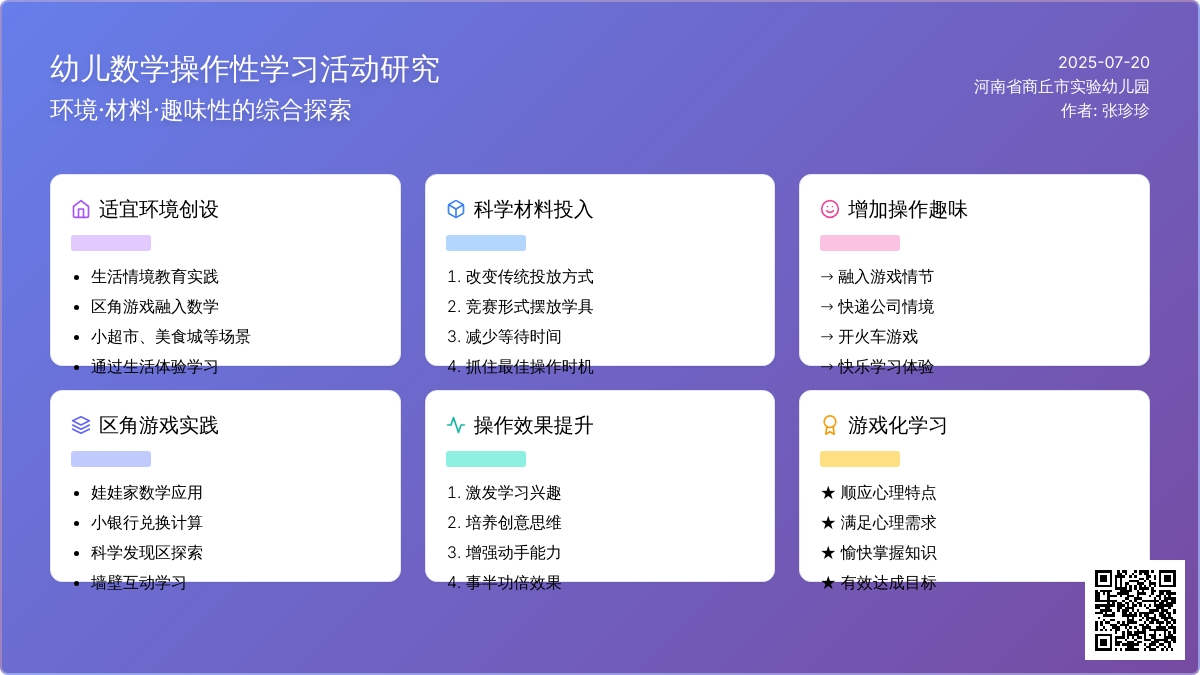 幼儿数学操作性学习活动研究
环境·材料·趣味性的综合探索

2025-07-20
河南省商丘市实验幼儿园
作者: 张珍珍

适宜环境创设
- 生活情境教育实践
- 区角游戏融入数学
- 小超市、美食城等场景
- 通过生活体验学习

科学材料投入
1. 改变传统投放方式
2. 竞赛形式摆放学具
3. 减少等待时间
4. 抓住最佳操作时机

增加操作趣味
→ 融入游戏情节
→ 快递公司情境
→ 开火车游戏
→ 快乐学习体验

区角游戏实践
- 娃娃家数学应用
- 小银行兑换计算
- 科学发现区探索
- 墙壁互动学习

操作效果提升
1. 激发学习兴趣
2. 培养创意思维
3. 增强动手能力
4. 事半功倍效果

游戏化学习
★ 顺应心理特点
★ 满足心理需求
★ 愉快掌握知识
★ 有效达成目标